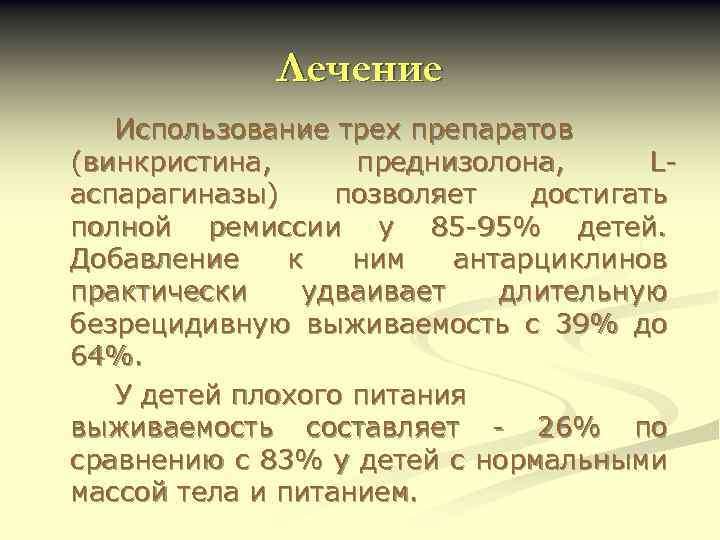 Лечение

Использование трех препаратов (винкристина, преднизолона, L-аспарагиназы) позволяет достигать полной ремиссии у 85-95% детей. Добавление к ним антарциклинов практически удваивает длительную безрецидивную выживаемость с 39% до 64%.

У детей плохого питания выживаемость составляет - 26% по сравнению с 83% у детей с нормальными массой тела и питанием.